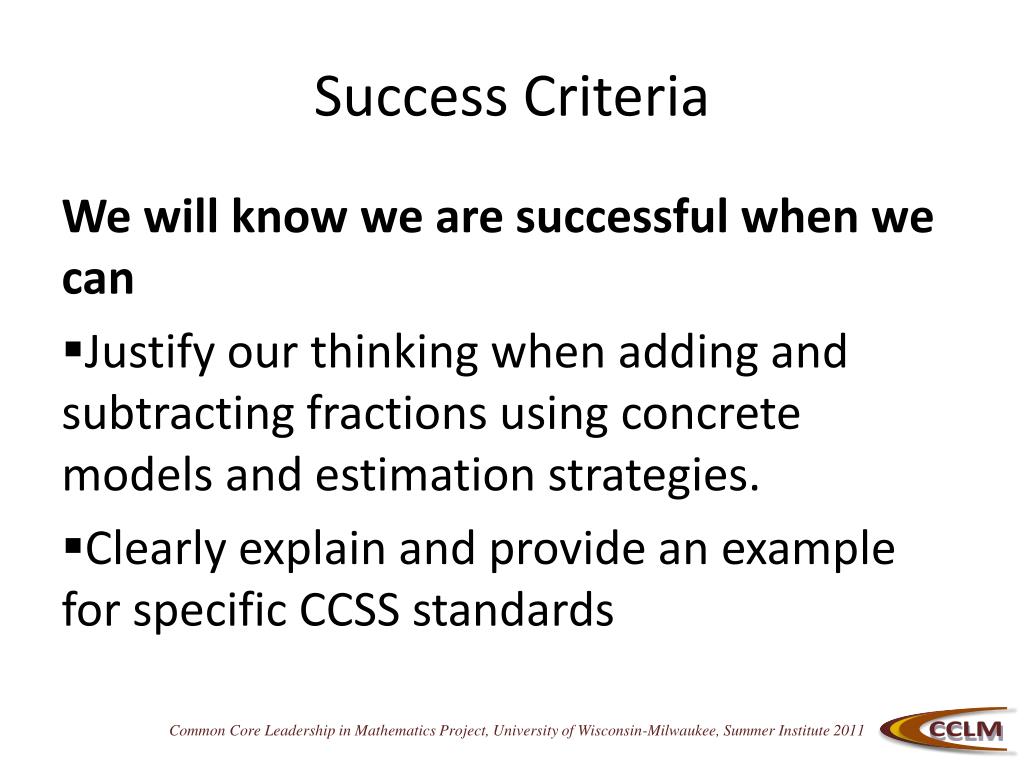 Success Criteria

We will know we are successful when we can

▪Justify our thinking when adding and subtracting fractions using concrete models and estimation strategies.

▪Clearly explain and provide an example for specific CCSS standards

Common Core Leadership in Mathematics Project, University of Wisconsin-Milwaukee, Summer Institute 2011

CCLM